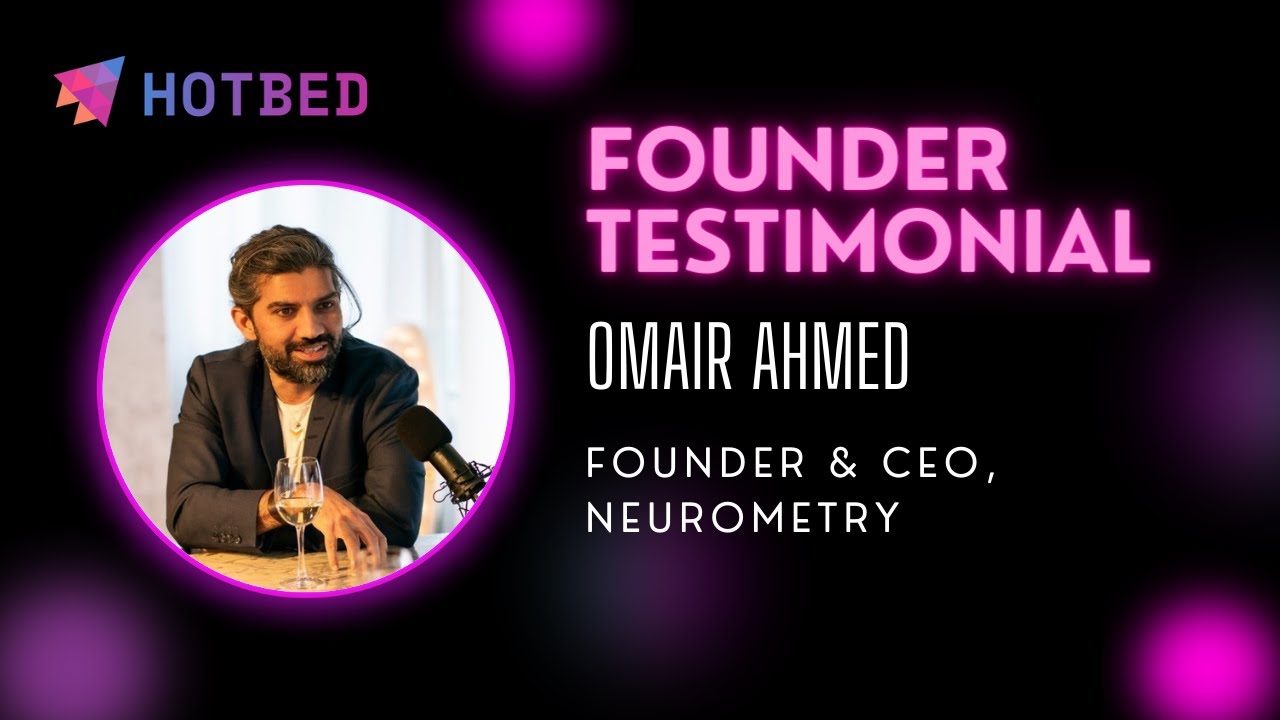 HOTBED

FOUNDER TESTIMONIAL

OMAIR AHMED

FOUNDER & CEO, NEUROMETRY